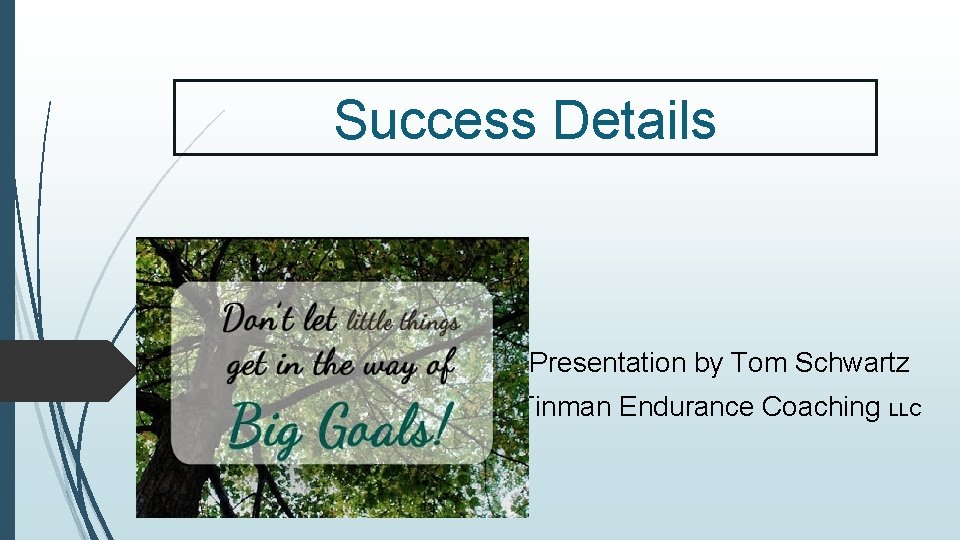 Success Details

Don't let little things get in the way of Big Goals!

Presentation by Tom Schwartz
Tinman Endurance Coaching LLC